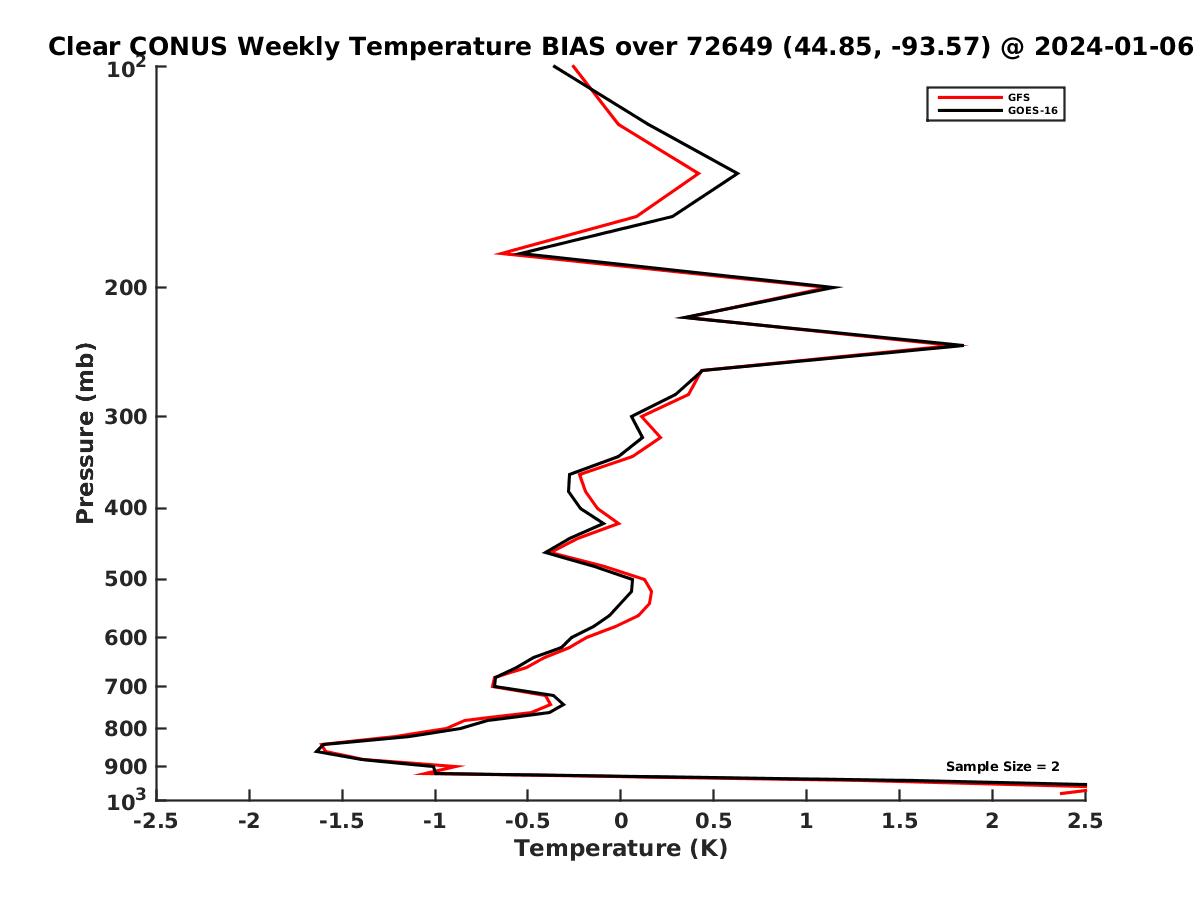 Clear CONUS Weekly Temperature BIAS over 72649 (44.85, -93.57) @ 2024-01-06

GFS
GOES-16

Pressure (mb)

$10^2$
200
300
400
500
600
700
800
900
$10^3$

Sample Size = 2

-2.5
-2
-1.5
-1
-0.5
0
0.5
1
1.5
2
2.5

Temperature (K)